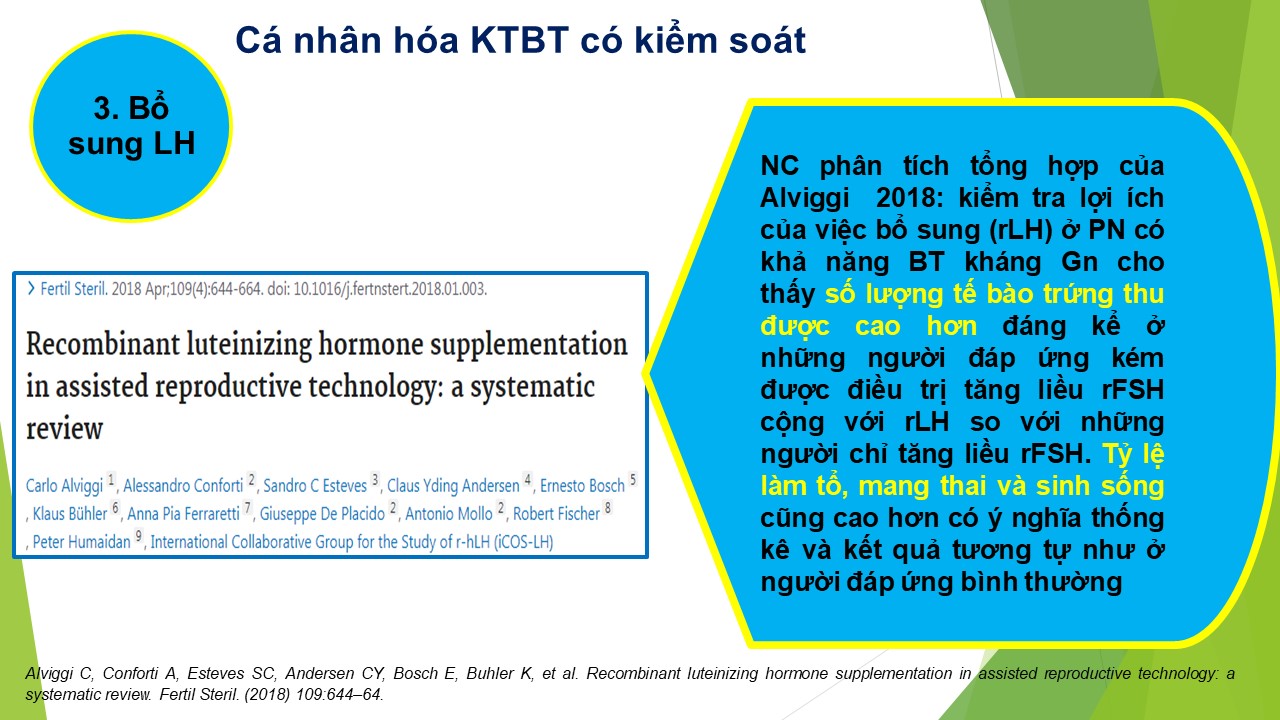 Cá nhân hóa KTBT có kiểm soát

3. Bổ sung LH

> Fertil Steril. 2018 Apr;109(4):644-664. doi: 10.1016/j.fertnstert.2018.01.003.

Recombinant luteinizing hormone supplementation in assisted reproductive technology: a systematic review

Carlo Alviggi 1, Alessandro Conforti 2, Sandro C Esteves 3, Claus Yding Andersen 4, Ernesto Bosch 5, Klaus Bühler 6, Anna Pia Ferraretti 7, Giuseppe De Placido 2, Antonio Mollo 2, Robert Fischer 8, Peter Humaidan 9, International Collaborative Group for the Study of r-hLH (iCOS-LH)

NC phân tích tổng hợp của Alviggi 2018: kiểm tra lợi ích của việc bổ sung (rLH) ở PN có khả năng BT kháng Gn cho thấy số lượng tế bào trứng thu được cao hơn đáng kể ở những người đáp ứng kém được điều trị tăng liều rFSH cộng với rLH so với những người chỉ tăng liều rFSH. Tỷ lệ làm tổ, mang thai và sinh sống cũng cao hơn có ý nghĩa thống kê và kết quả tương tự như ở người đáp ứng bình thường

Alviggi C, Conforti A, Esteves SC, Andersen CY, Bosch E, Buhler K, et al. Recombinant luteinizing hormone supplementation in assisted reproductive technology: a systematic review. Fertil Steril. (2018) 109:644–64.